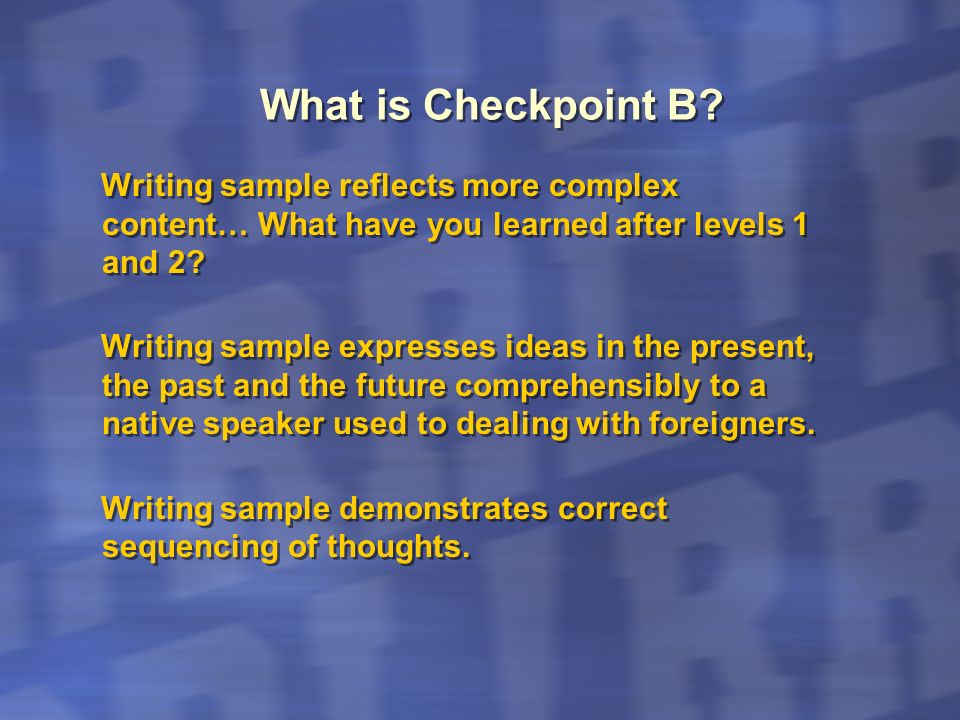 What is Checkpoint B?

Writing sample reflects more complex content… What have you learned after levels 1 and 2?

Writing sample expresses ideas in the present, the past and the future comprehensibly to a native speaker used to dealing with foreigners.

Writing sample demonstrates correct sequencing of thoughts.